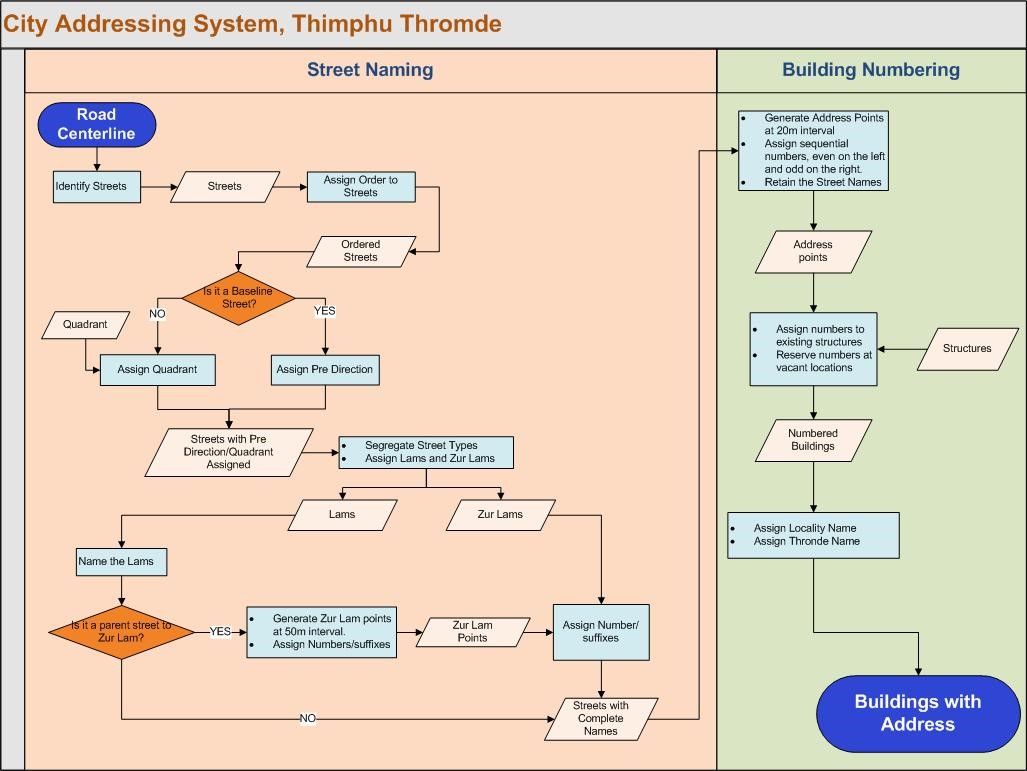 City Addressing System, Thimphu Thromde

Street Naming

Road Centerline

Identify Streets

Streets

Assign Order to Streets

Ordered Streets

Is it a Baseline Street?

NO

YES

Quadrant

Assign Quadrant

Assign Pre Direction

Streets with Pre Direction/Quadrant Assigned

- Segregate Street Types
- Assign Lams and Zur Lams

Lams

Zur Lams

Name the Lams

Is it a parent street to Zur Lam?

YES

- Generate Zur Lam points at 50m interval.
- Assign Numbers/suffixes

Zur Lam Points

Assign Number/ suffixes

NO

Streets with Complete Names

Building Numbering

- Generate Address Points at 20m interval
- Assign sequential numbers, even on the left and odd on the right.
- Retain the Street Names

Address points

- Assign numbers to existing structures
- Reserve numbers at vacant locations

Structures

Numbered Buildings

- Assign Locality Name
- Assign Thronde Name

Buildings with Address